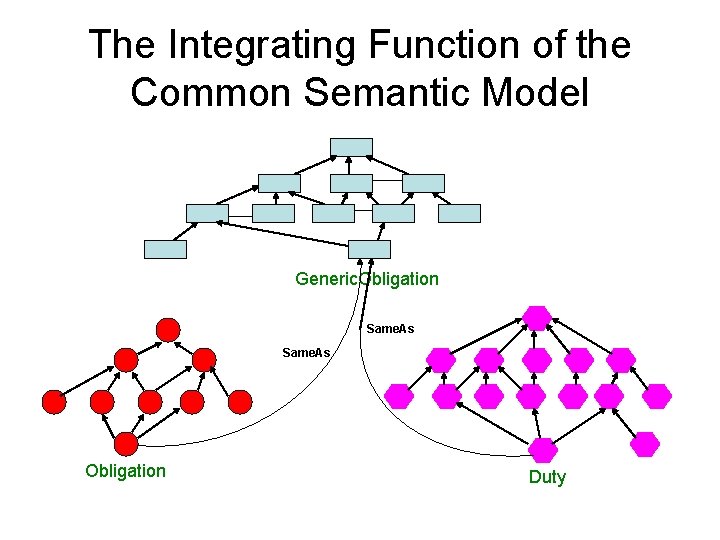 The Integrating Function of the Common Semantic Model

GenericObligation

SameAs

SameAs

Obligation

Duty